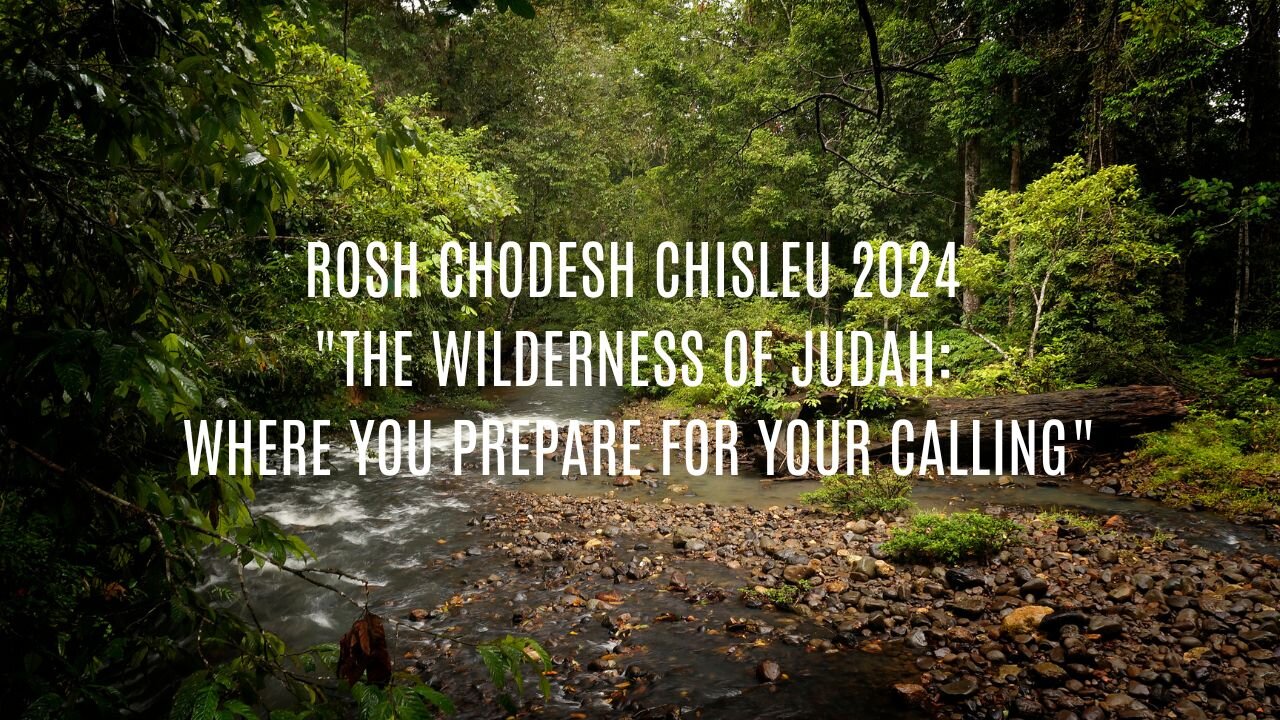 ROSH CHODESH CHISLEU 2024
"THE WILDERNESS OF JUDAH:
WHERE YOU PREPARE FOR YOUR CALLING"